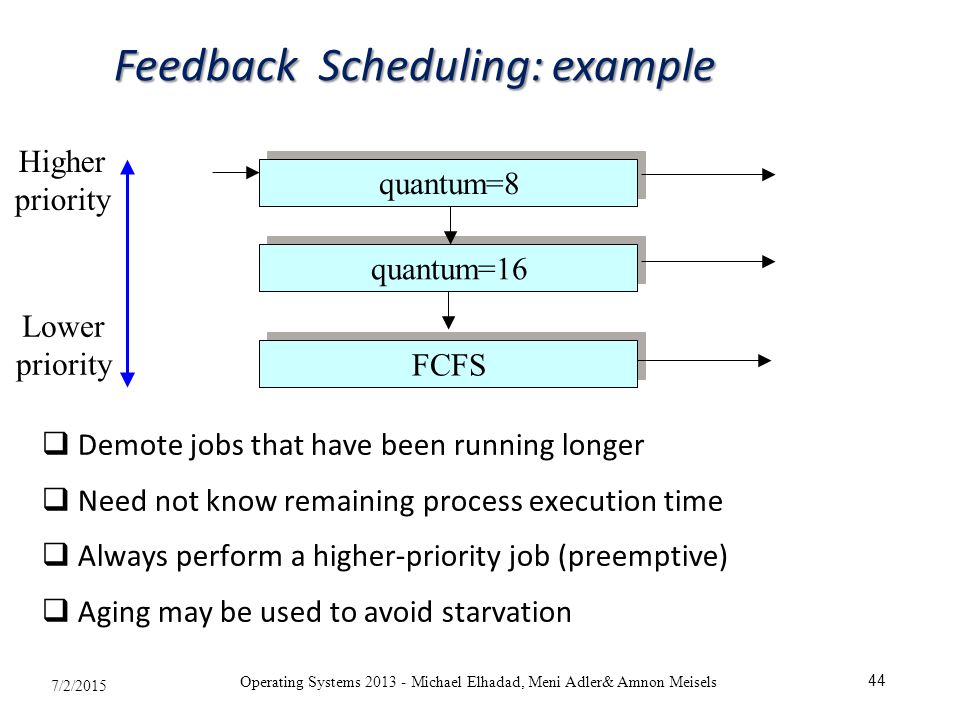 Feedback Scheduling: example

Higher priority

Lower priority

quantum=8

quantum=16

FCFS

❑ Demote jobs that have been running longer

❑ Need not know remaining process execution time

❑ Always perform a higher-priority job (preemptive)

❑ Aging may be used to avoid starvation

7/2/2015

Operating Systems 2013 - Michael Elhadad, Meni Adler& Amnon Meisels

44